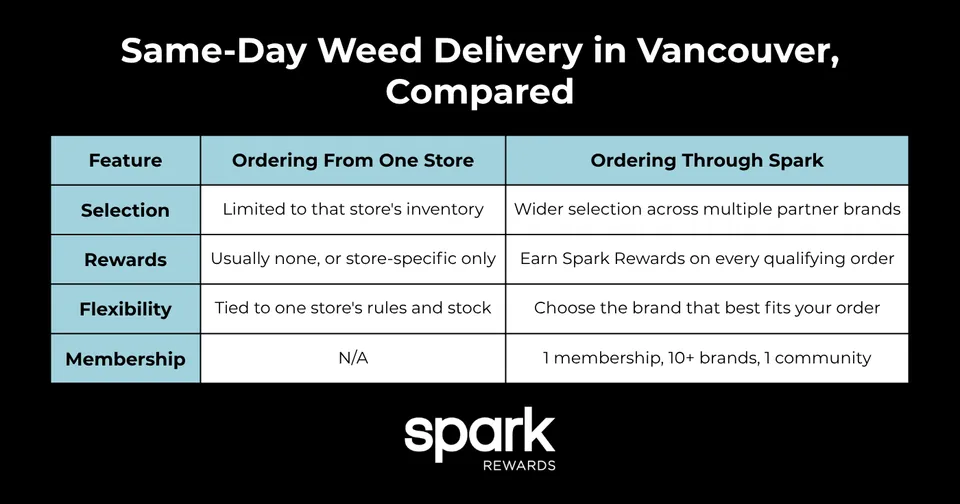 Same-Day Weed Delivery in Vancouver, Compared

| Feature | Ordering From One Store | Ordering Through Spark |
|---|---|---|
| Selection | Limited to that store's inventory | Wider selection across multiple partner brands |
| Rewards | Usually none, or store-specific only | Earn Spark Rewards on every qualifying order |
| Flexibility | Tied to one store's rules and stock | Choose the brand that best fits your order |
| Membership | N/A | 1 membership, 10+ brands, 1 community |

spark
REWARDS